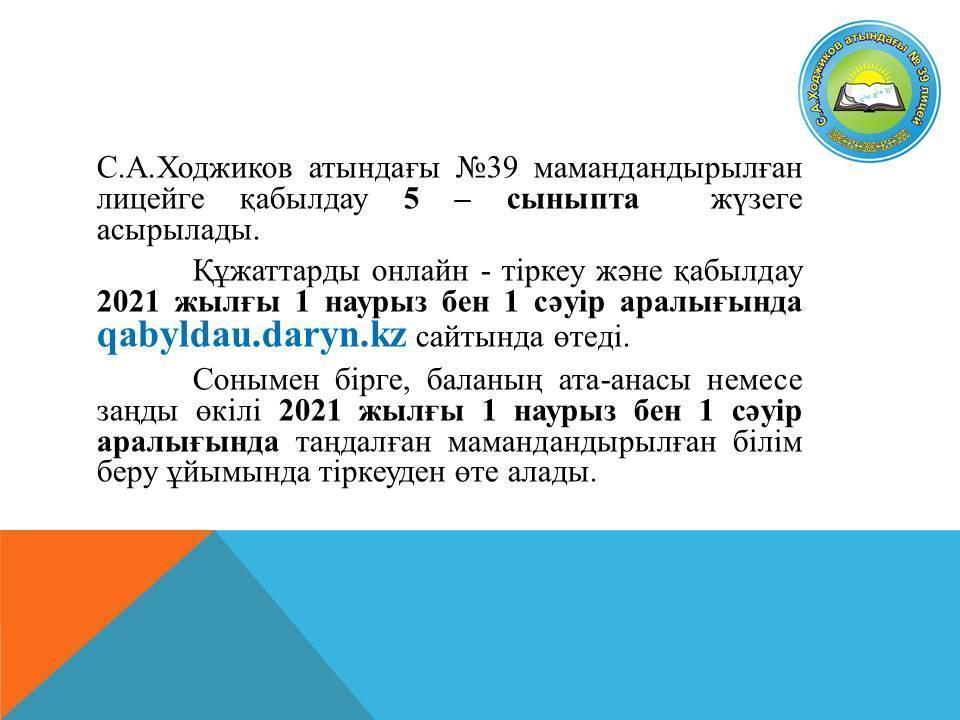 С.А.Ходжиков атындағы № 39 лицей

С.А.Ходжиков атындағы №39 мамандандырылған лицейге қабылдау 5 – сыныпта жүзеге асырылады.

Құжаттарды онлайн - тіркеу және қабылдау 2021 жылғы 1 наурыз бен 1 сәуір аралығында qabyldau.daryn.kz сайтында өтеді.

Сонымен бірге, баланың ата-анасы немесе заңды өкілі 2021 жылғы 1 наурыз бен 1 сәуір аралығында таңдалған мамандандырылған білім беру ұйымында тіркеуден өте алады.